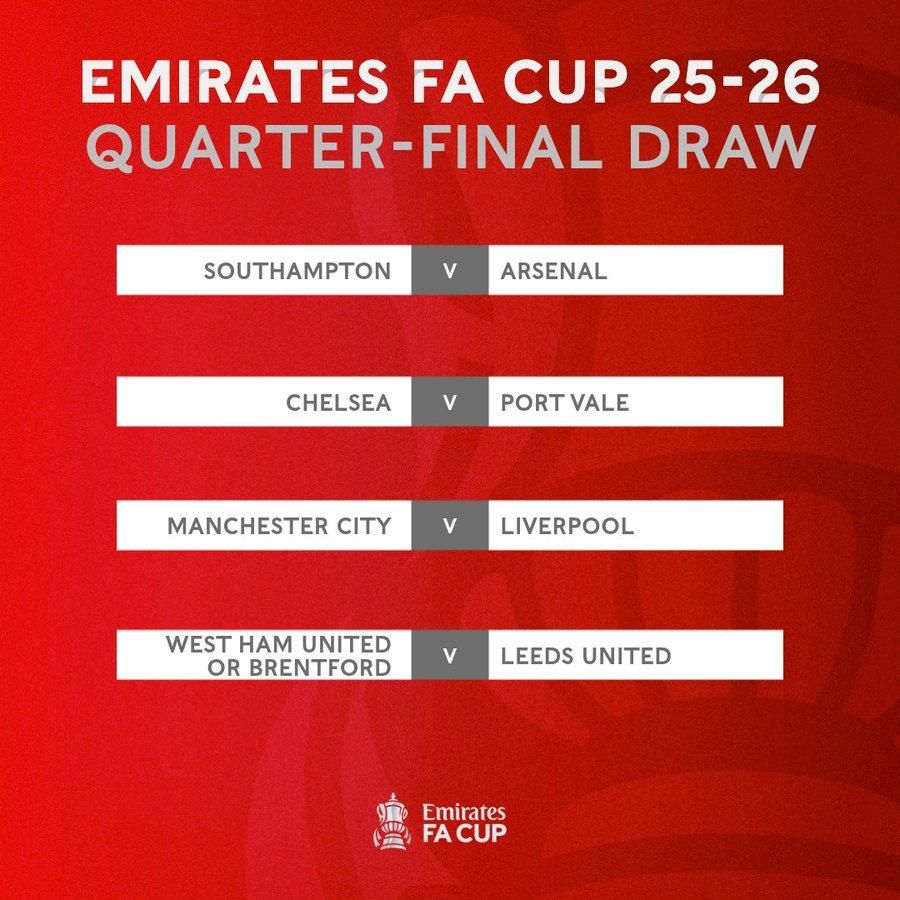 EMIRATES FA CUP 25-26
QUARTER-FINAL DRAW

SOUTHAMPTON V ARSENAL

CHELSEA V PORT VALE

MANCHESTER CITY V LIVERPOOL

WEST HAM UNITED OR BRENTFORD V LEEDS UNITED

Emirates
FA CUP